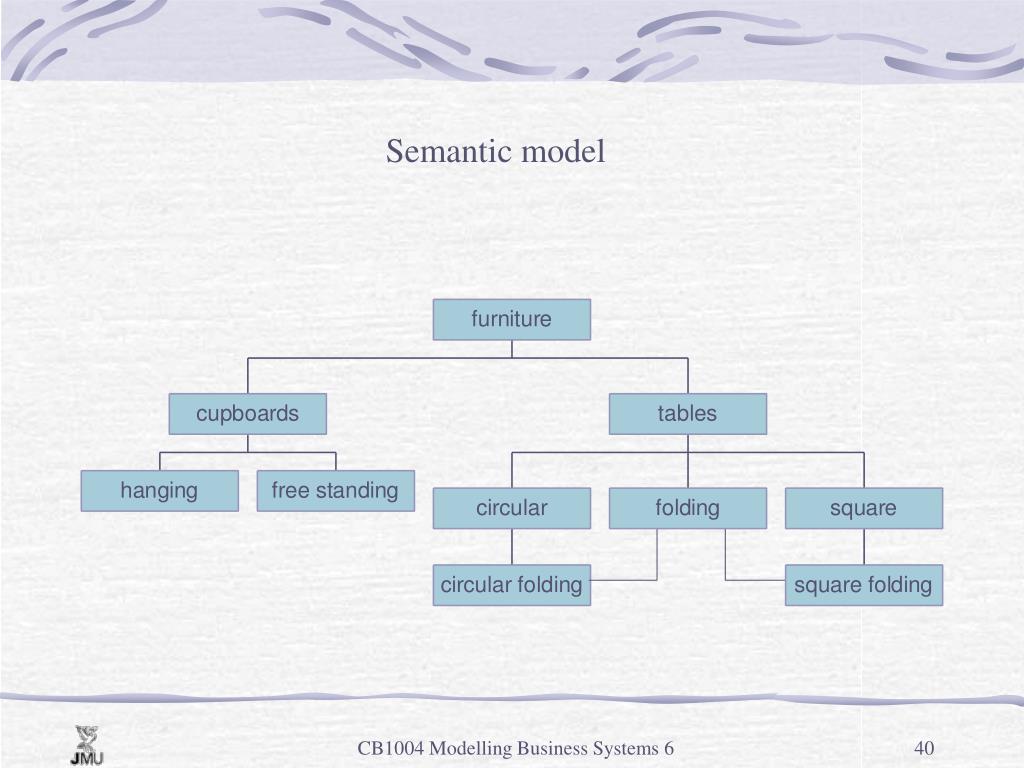 Semantic model

furniture

cupboards

tables

hanging

free standing

circular

folding

square

circular folding

square folding

JMU

CB1004 Modelling Business Systems 6

40